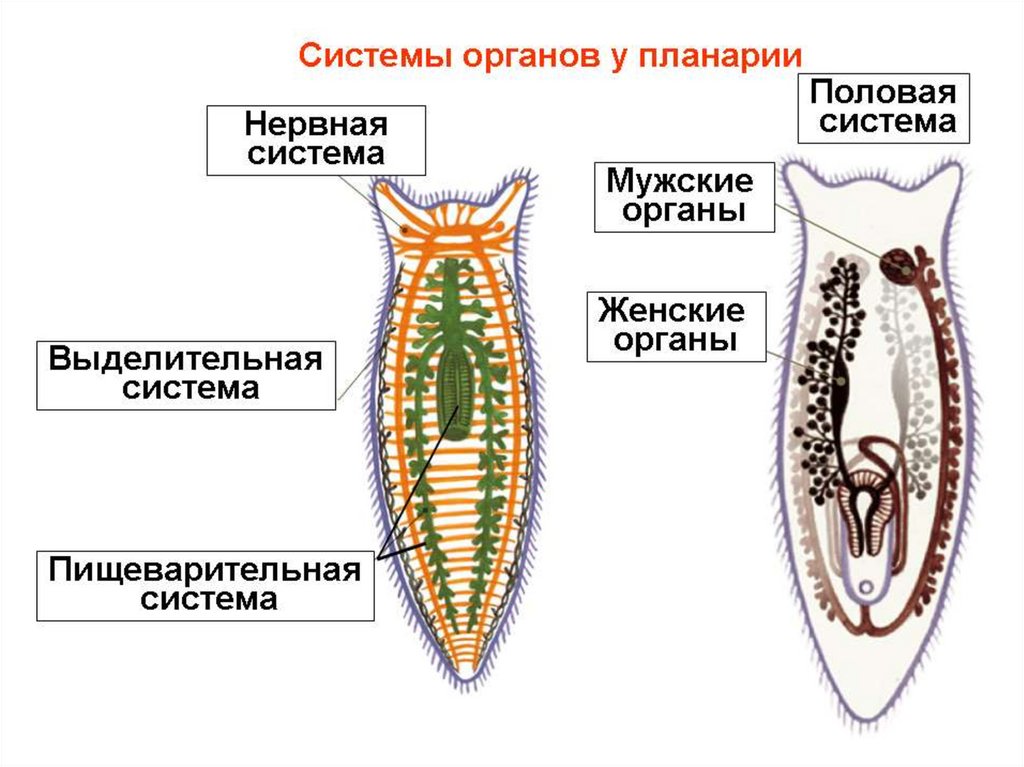 Системы органов у планарии

Нервная система

Выделительная система

Пищеварительная система

Половая система

Мужские органы

Женские органы